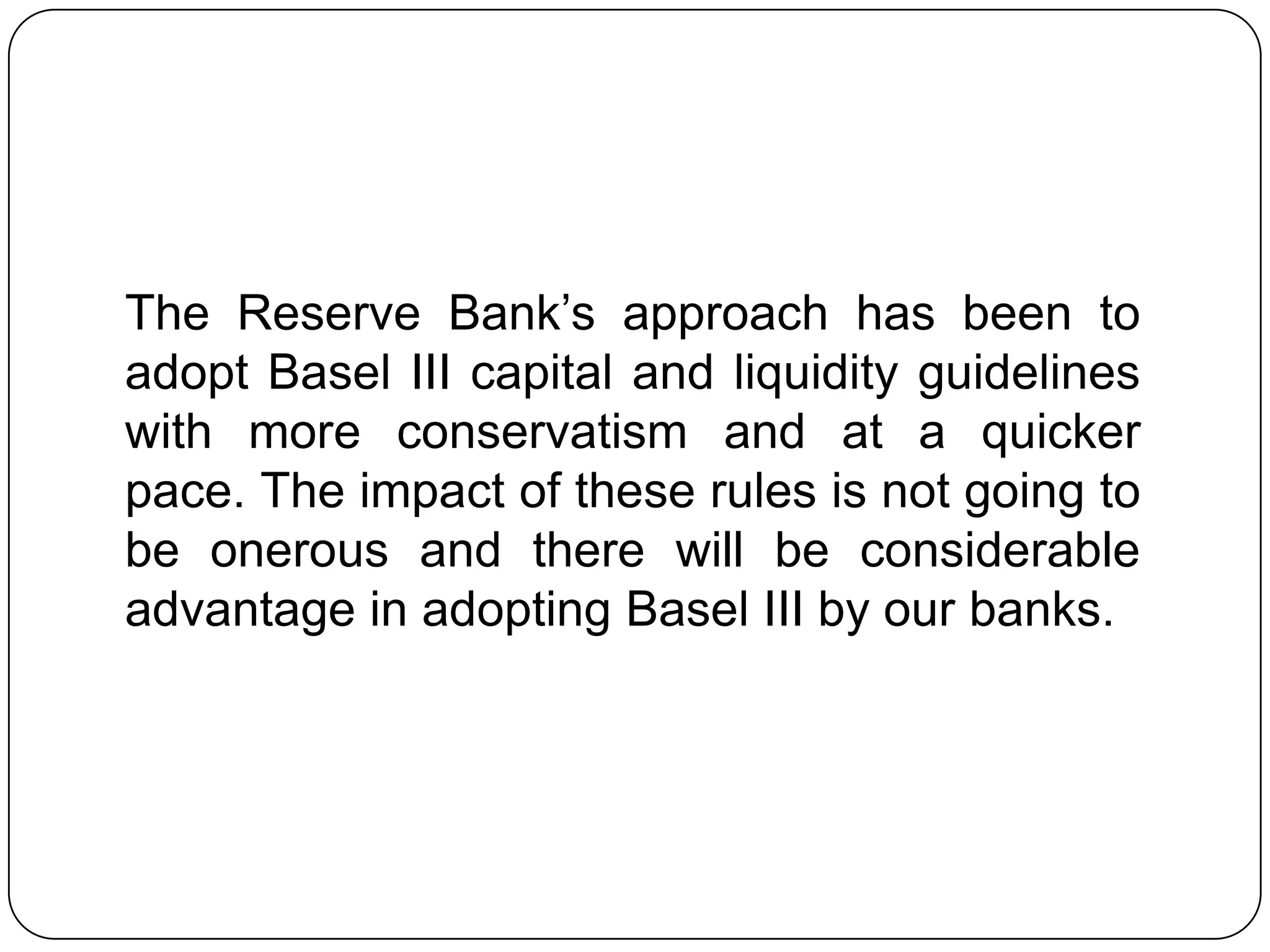 The Reserve Bank’s approach has been to adopt Basel III capital and liquidity guidelines with more conservatism and at a quicker pace. The impact of these rules is not going to be onerous and there will be considerable advantage in adopting Basel III by our banks.